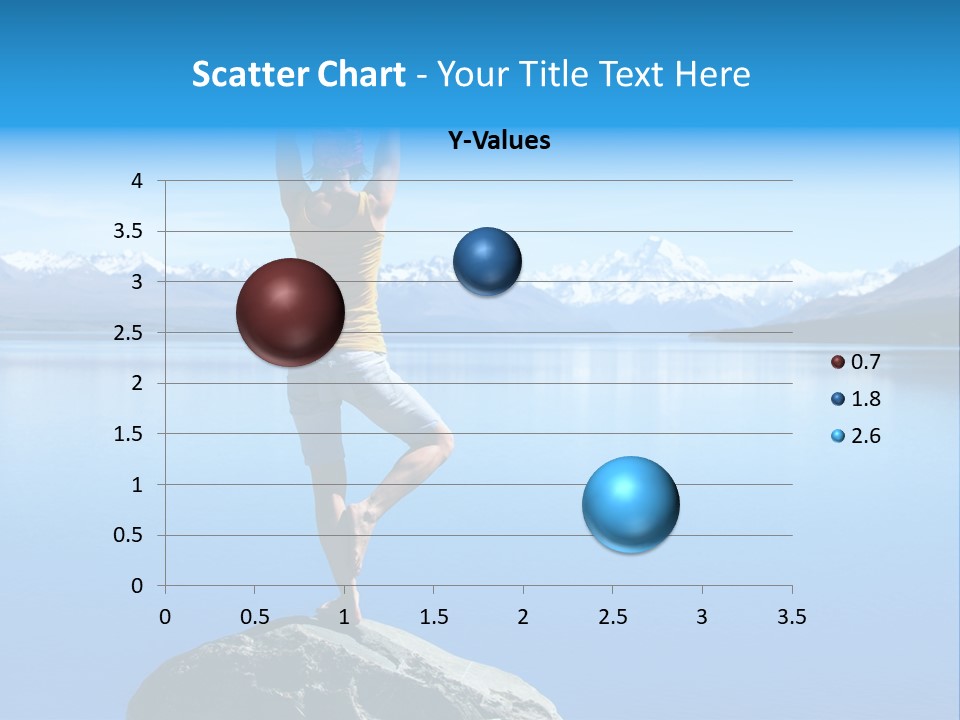 Scatter Chart - Your Title Text Here

Y-Values

4
3.5
3
2.5
2
1.5
1
0.5
0

0
0.5
1
1.5
2
2.5
3
3.5

0.7
1.8
2.6